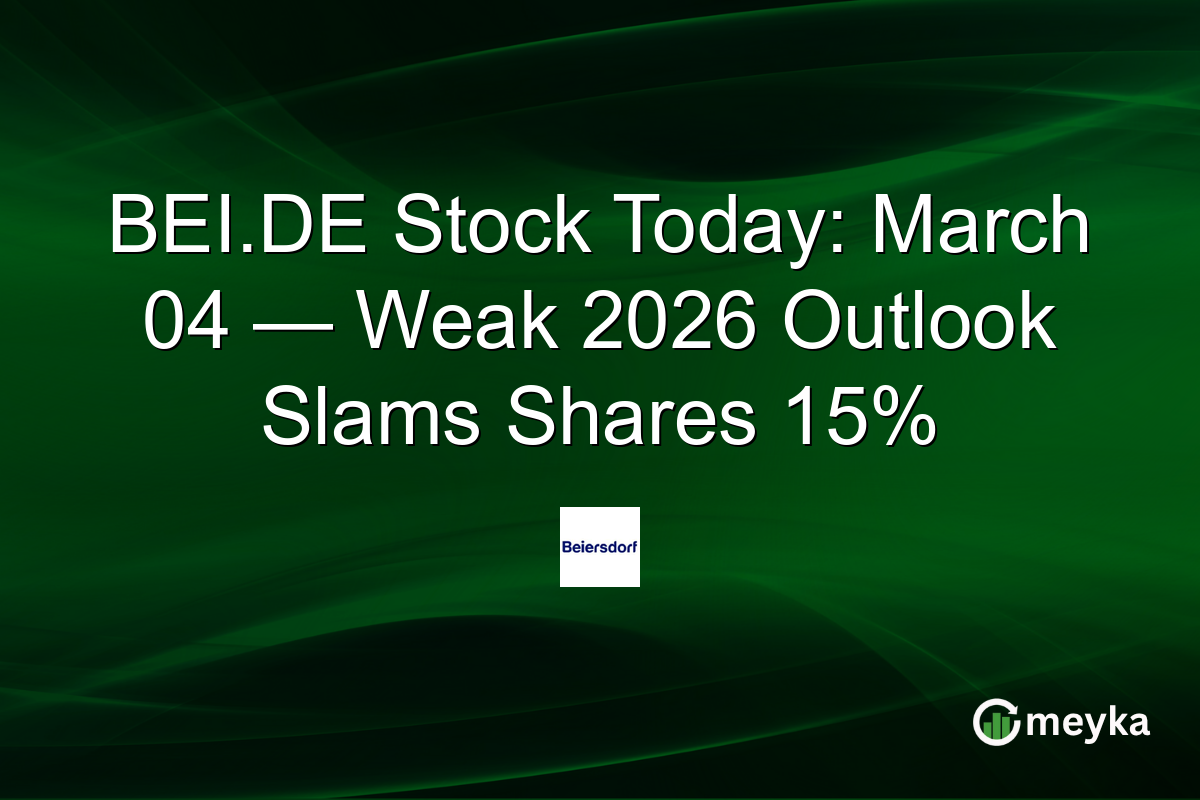 BEI.DE Stock Today: March 04 — Weak 2026 Outlook Slams Shares 15%

Beiersdorf

meyka